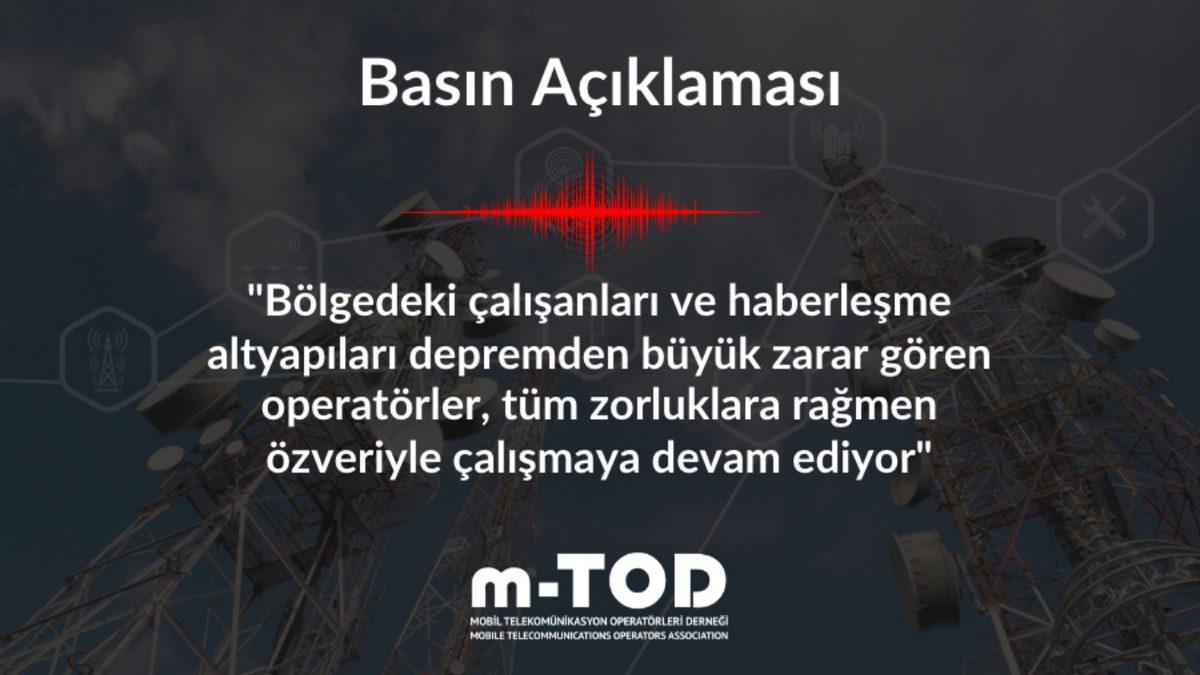 Basın Açıklaması

"Bölgedeki çalışanları ve haberleşme altyapıları depremden büyük zarar gören operatörler, tüm zorluklara rağmen özveriyle çalışmaya devam ediyor"

m-TOD
MOBİL TELEKOMÜNİKASYON OPERATÖRLERİ DERNEĞİ
MOBILE TELECOMMUNICATIONS OPERATORS ASSOCIATION